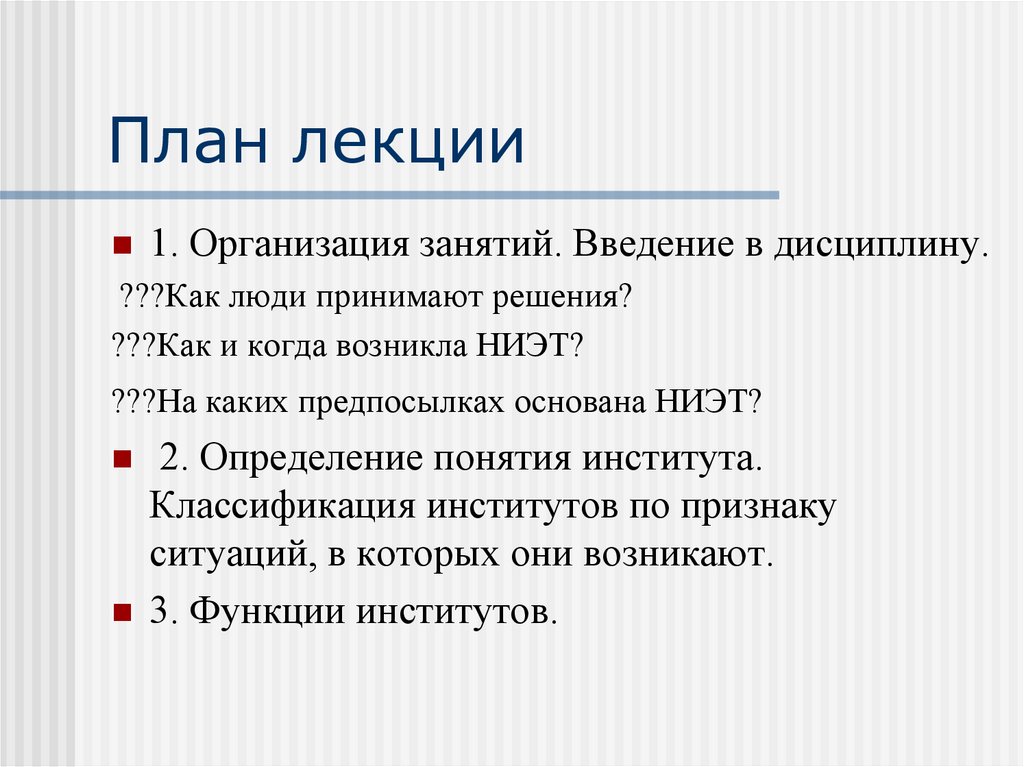 План лекции

1. Организация занятий. Введение в дисциплину.

???Как люди принимают решения?

???Как и когда возникла НИЭТ?

???На каких предпосылках основана НИЭТ?

2. Определение понятия института. Классификация институтов по признаку ситуаций, в которых они возникают.

3. Функции институтов.